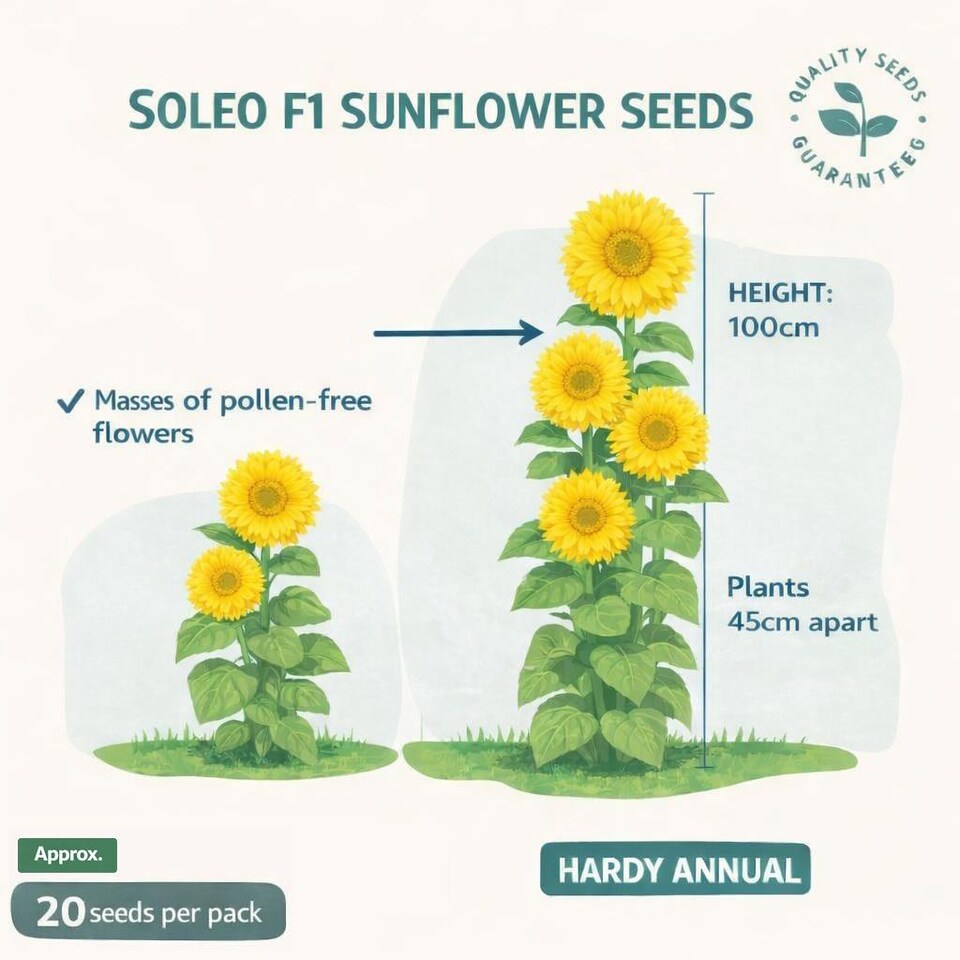 SOLEO F1 SUNFLOWER SEEDS

QUALITY SEEDS GUARANTEEG

✓ Masses of pollen-free flowers

HEIGHT: 100cm

Plants 45cm apart

Approx.

20 seeds per pack

HARDY ANNUAL